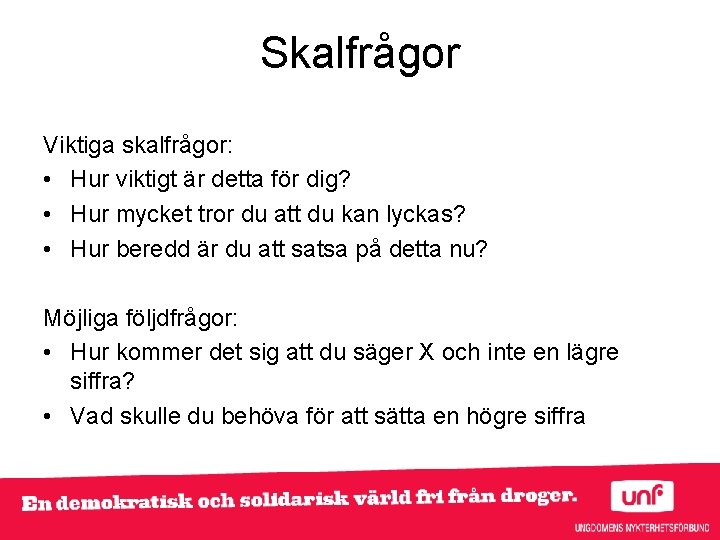 Skalfrågor

Viktiga skalfrågor:
• Hur viktigt är detta för dig?
• Hur mycket tror du att du kan lyckas?
• Hur beredd är du att satsa på detta nu?

Möjliga följdfrågor:
• Hur kommer det sig att du säger X och inte en lägre siffra?
• Vad skulle du behöva för att sätta en högre siffra

En demokratisk och solidarisk värld fri från droger.

unf
UNGDOMENS NYKTERHETSFÖRBUND